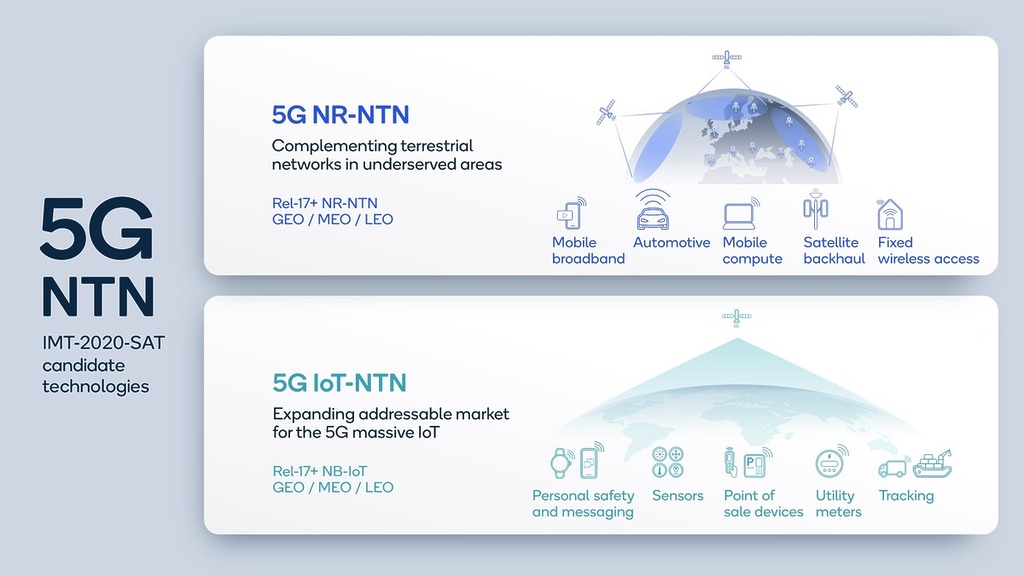 5G NTN

IMT-2020-SAT candidate technologies

5G NR-NTN

Complementing terrestrial networks in underserved areas

Rel-17+ NR-NTN
GEO / MEO / LEO

Mobile broadband

Automotive

Mobile compute

Satellite backhaul

Fixed wireless access

5G IoT-NTN

Expanding addressable market for the 5G massive IoT

Rel-17+ NB-IoT
GEO / MEO / LEO

Personal safety and messaging

Sensors

Point of sale devices

Utility meters

Tracking